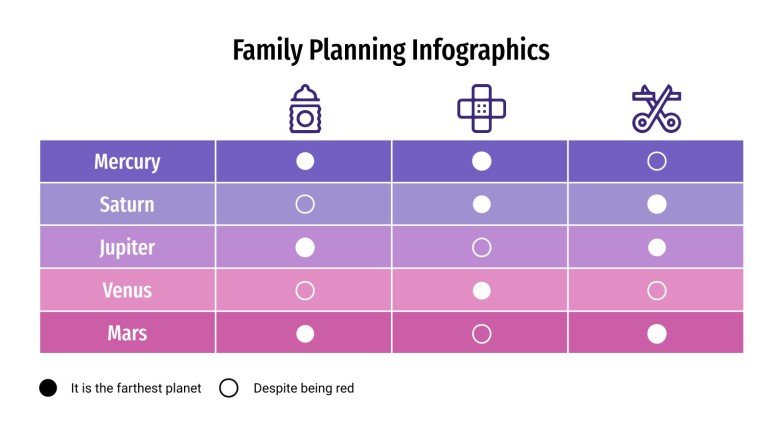 Family Planning Infographics

| | | | |
|---|---|---|---|
| Mercury | ● | ● | ○ |
| Saturn | ○ | ● | ● |
| Jupiter | ● | ○ | ● |
| Venus | ○ | ● | ○ |
| Mars | ● | ○ | ● |

● It is the farthest planet ○ Despite being red